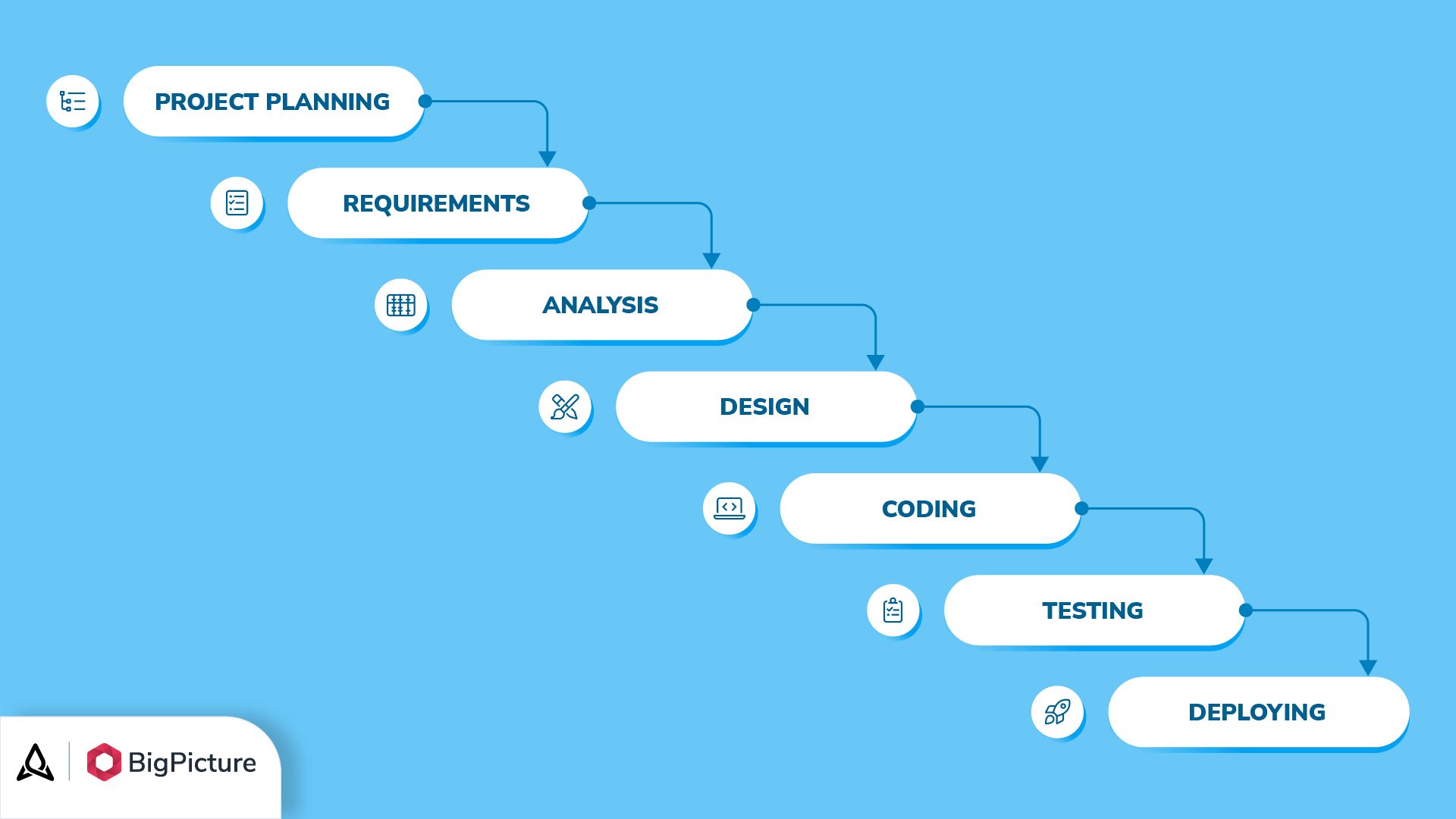 PROJECT PLANNING

REQUIREMENTS

ANALYSIS

DESIGN

CODING

TESTING

DEPLOYING

BigPicture